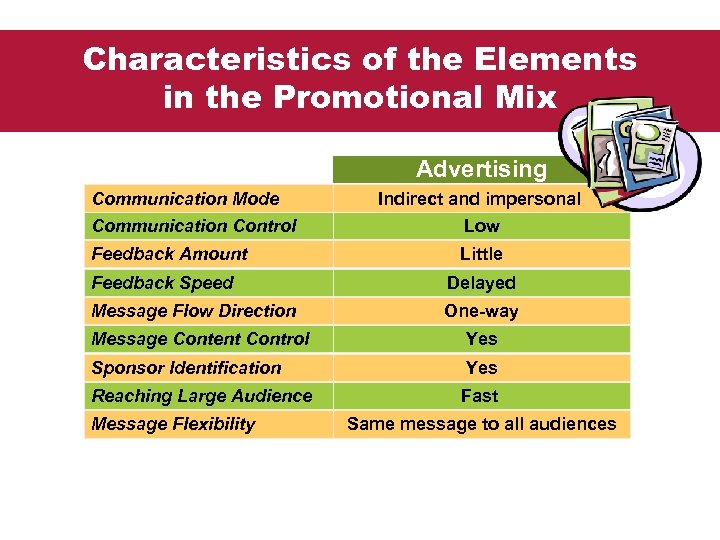 Characteristics of the Elements in the Promotional Mix

| | Advertising |
|---|---|
| Communication Mode | Indirect and impersonal |
| Communication Control | Low |
| Feedback Amount | Little |
| Feedback Speed | Delayed |
| Message Flow Direction | One-way |
| Message Content Control | Yes |
| Sponsor Identification | Yes |
| Reaching Large Audience | Fast |
| Message Flexibility | Same message to all audiences |